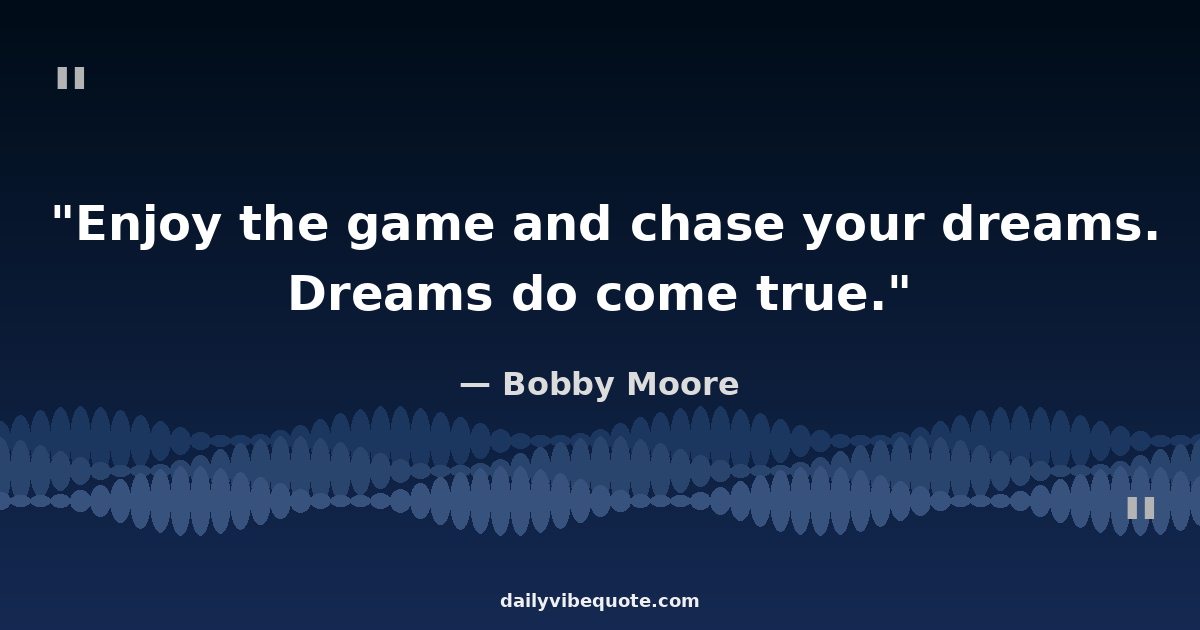 "

"Enjoy the game and chase your dreams. Dreams do come true."

— Bobby Moore

"

dailyvibequote.com